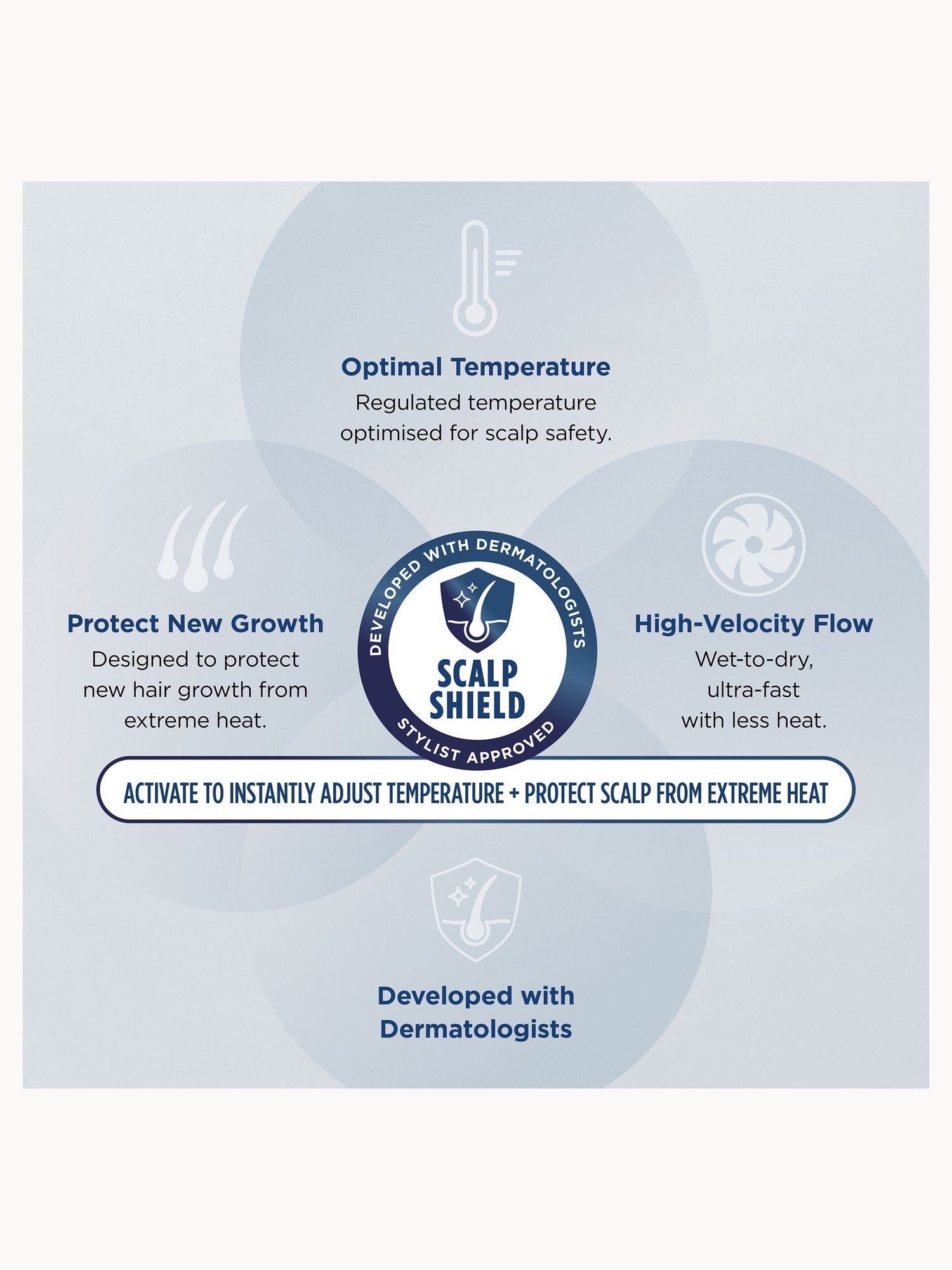 Optimal Temperature
Regulated temperature optimised for scalp safety.

Protect New Growth
Designed to protect new hair growth from extreme heat.

DEVELOPED WITH DERMATOLOGISTS
SCALP SHIELD
STYLIST APPROVED

High-Velocity Flow
Wet-to-dry, ultra-fast with less heat.

ACTIVATE TO INSTANTLY ADJUST TEMPERATURE + PROTECT SCALP FROM EXTREME HEAT

Developed with Dermatologists